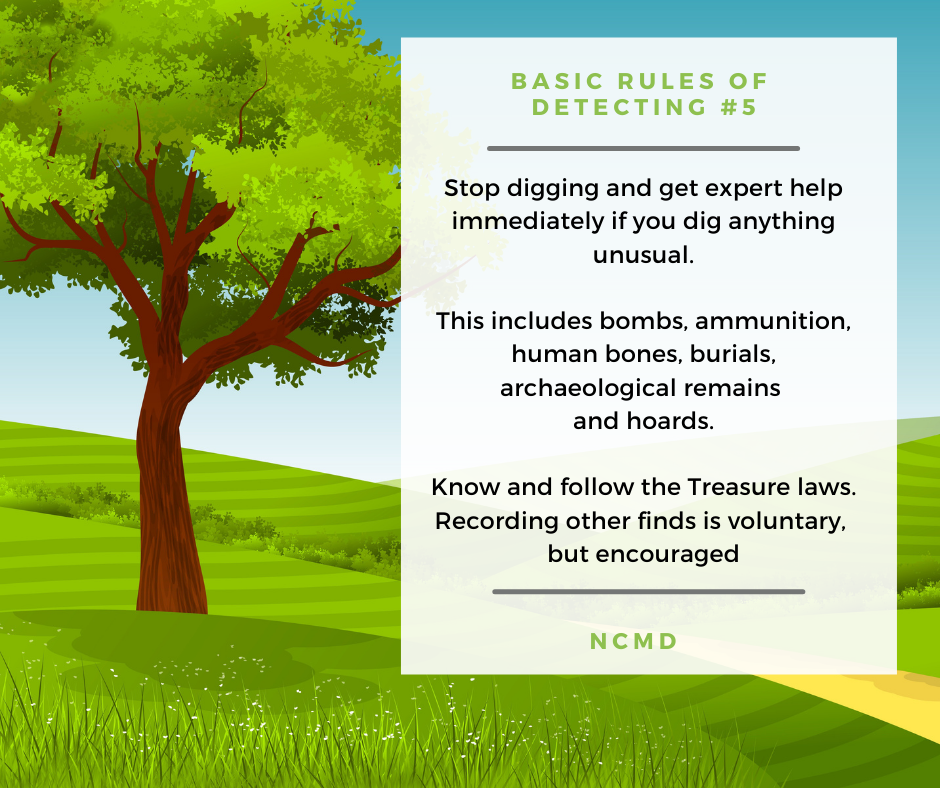 BASIC RULES OF DETECTING #5

Stop digging and get expert help immediately if you dig anything unusual.

This includes bombs, ammunition, human bones, burials, archaeological remains and hoards.

Know and follow the Treasure laws. Recording other finds is voluntary, but encouraged

NCMD